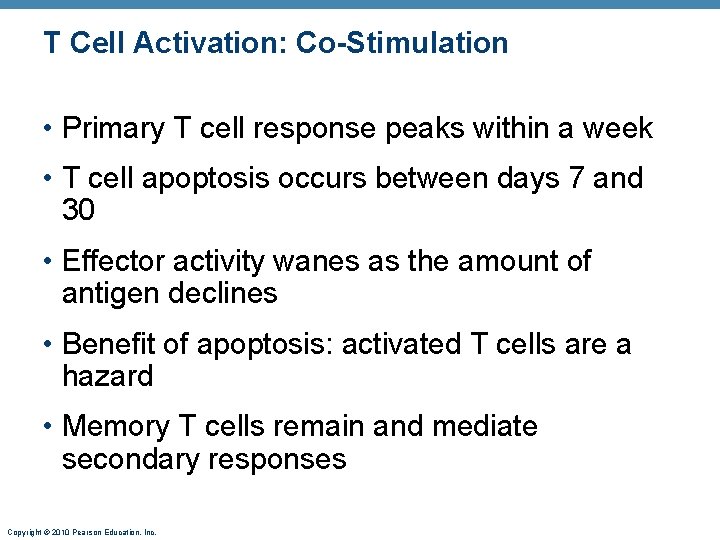 T Cell Activation: Co-Stimulation

• Primary T cell response peaks within a week

• T cell apoptosis occurs between days 7 and 30

• Effector activity wanes as the amount of antigen declines

• Benefit of apoptosis: activated T cells are a hazard

• Memory T cells remain and mediate secondary responses

Copyright © 2010 Pearson Education, Inc.